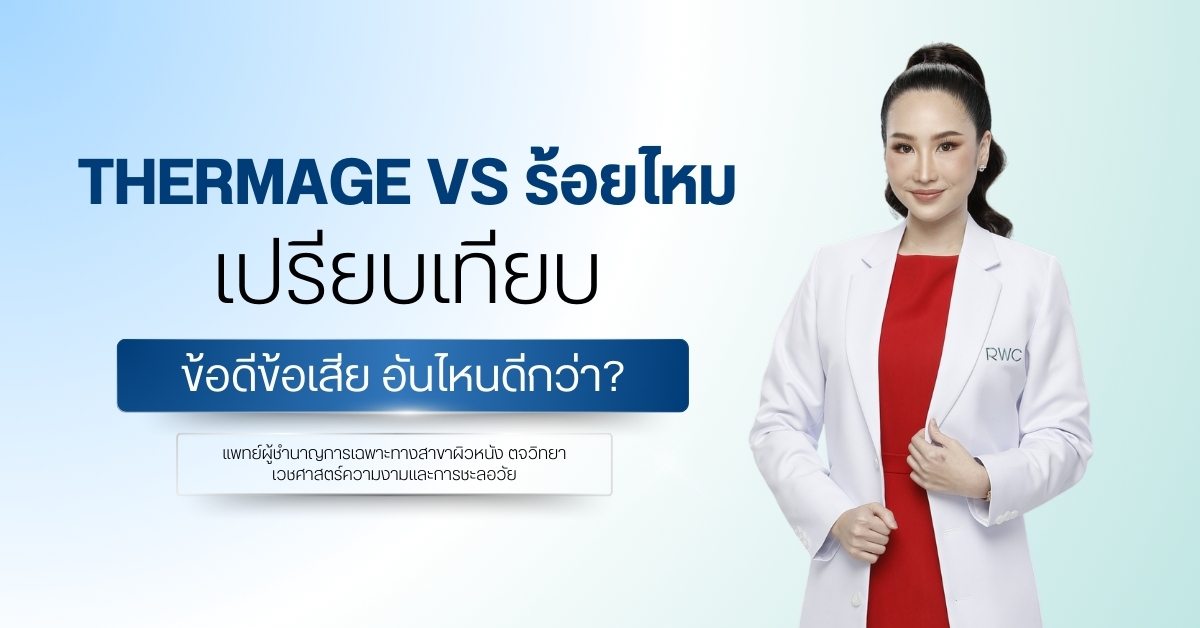 THERMAGE VS ร้อยไหม
เปรียบเทียบ

ข้อดีข้อเสีย อันไหนดีกว่า?

แพทย์ผู้ชำนาญการเฉพาะทางสาขาผิวหนัง ตจวิทยา
เวชศาสตร์ความงามและการชะลอวัย

RWC